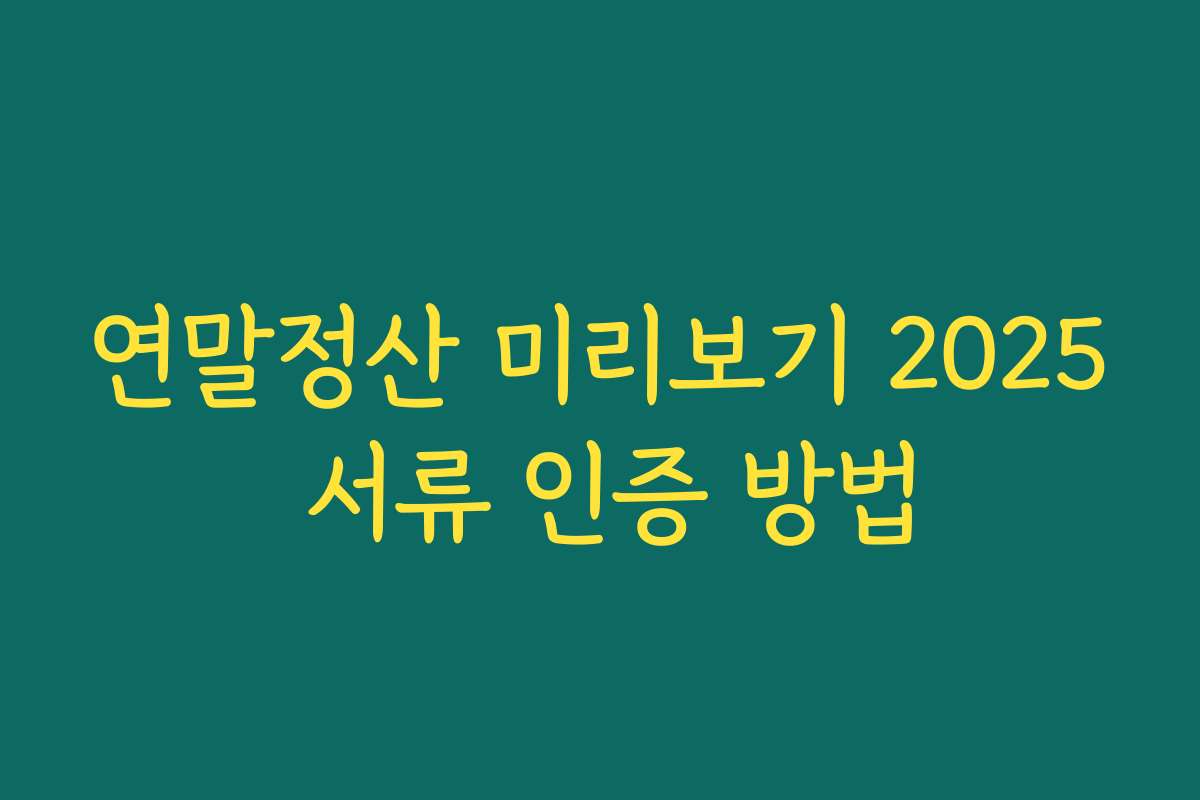 연말정산 미리보기 2025 서류 인증 방법